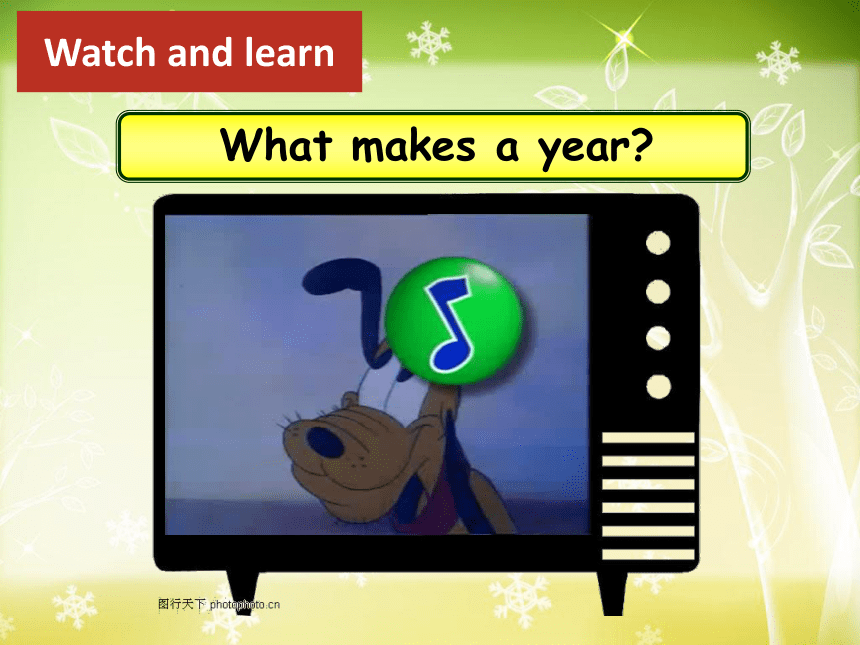 Watch and learn

What makes a year?

图行天下 photophoto.cn